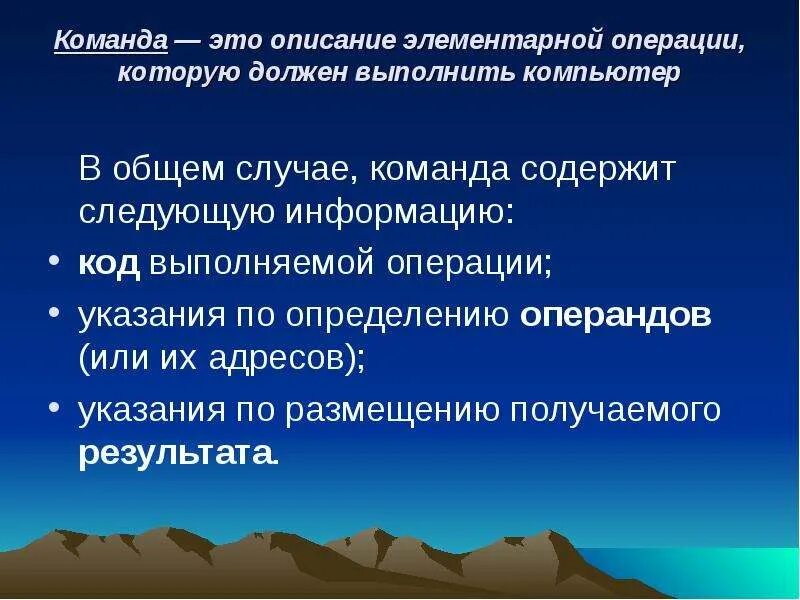 Команда — это описание элементарной операции, которую должен выполнить компьютер

В общем случае, команда содержит следующую информацию:

• код выполняемой операции;
• указания по определению операндов (или их адресов);
• указания по размещению получаемого результата.